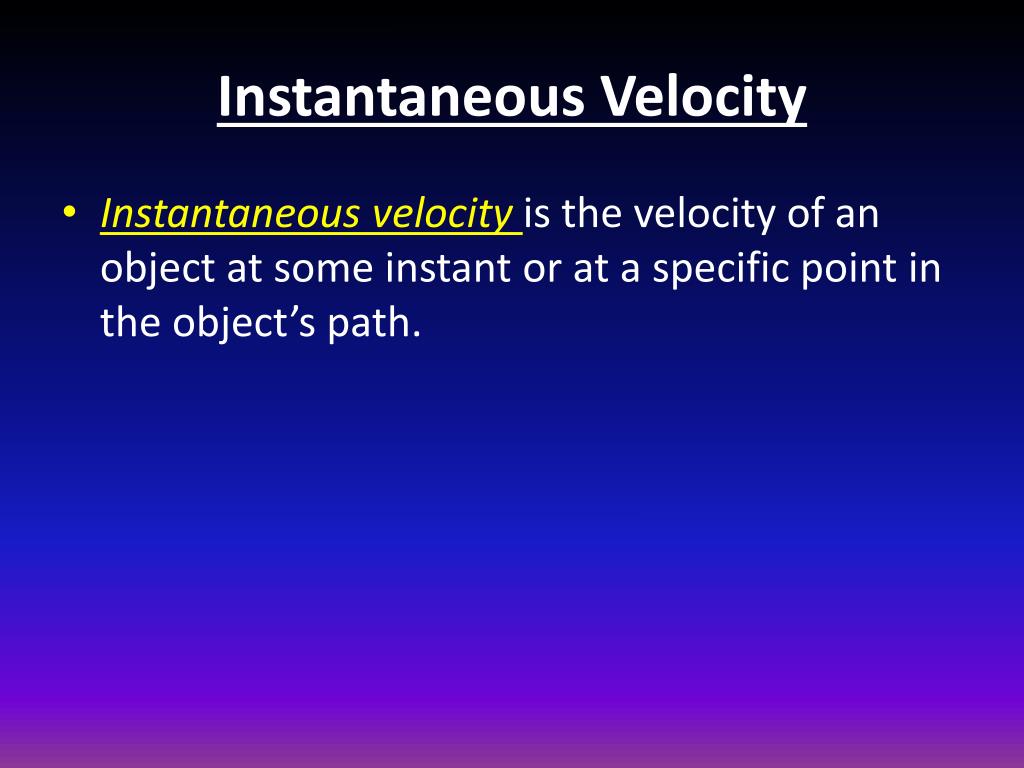 Instantaneous Velocity

• Instantaneous velocity is the velocity of an object at some instant or at a specific point in the object's path.